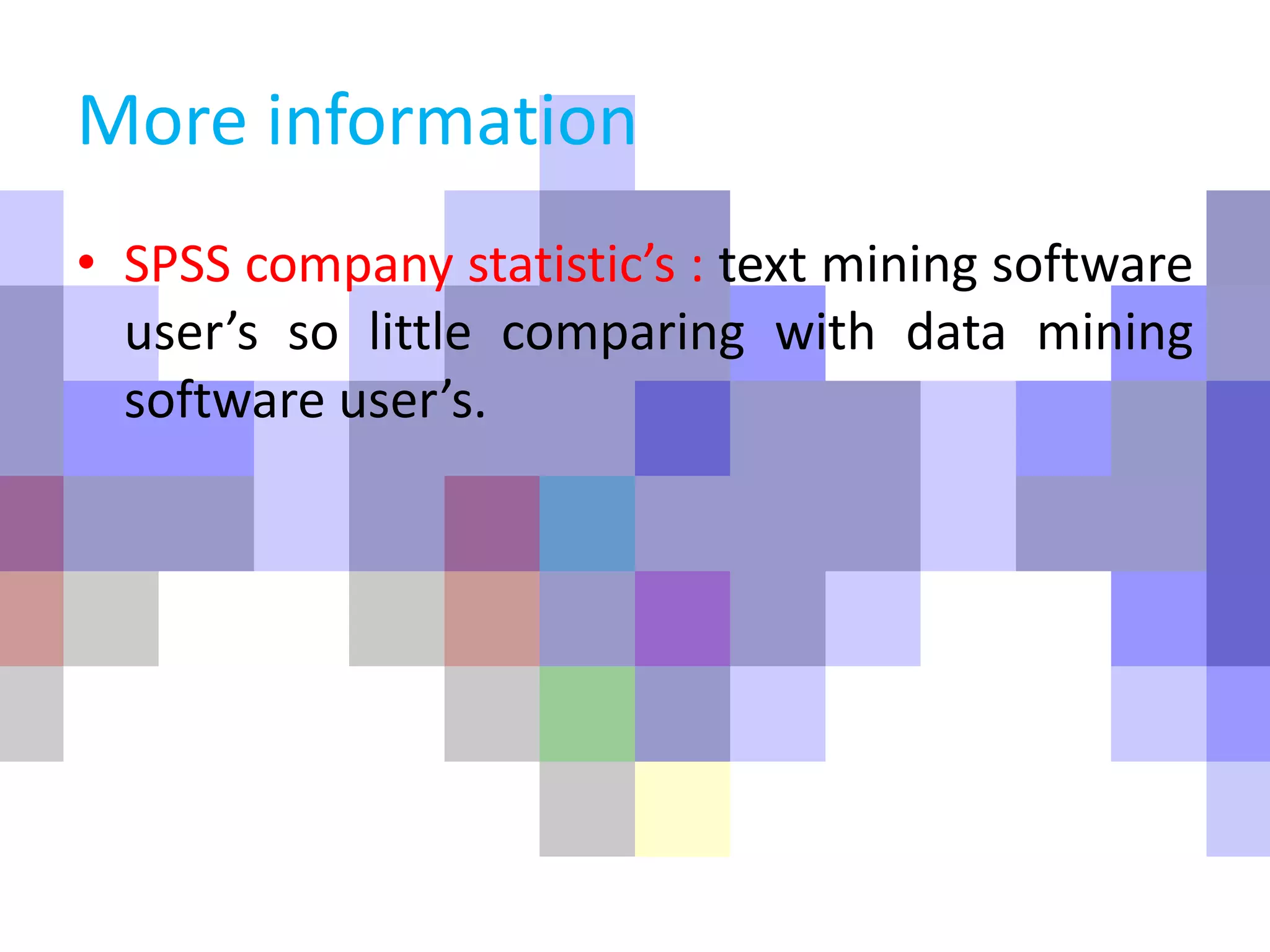 More information

• SPSS company statistic’s : text mining software user’s so little comparing with data mining software user’s.